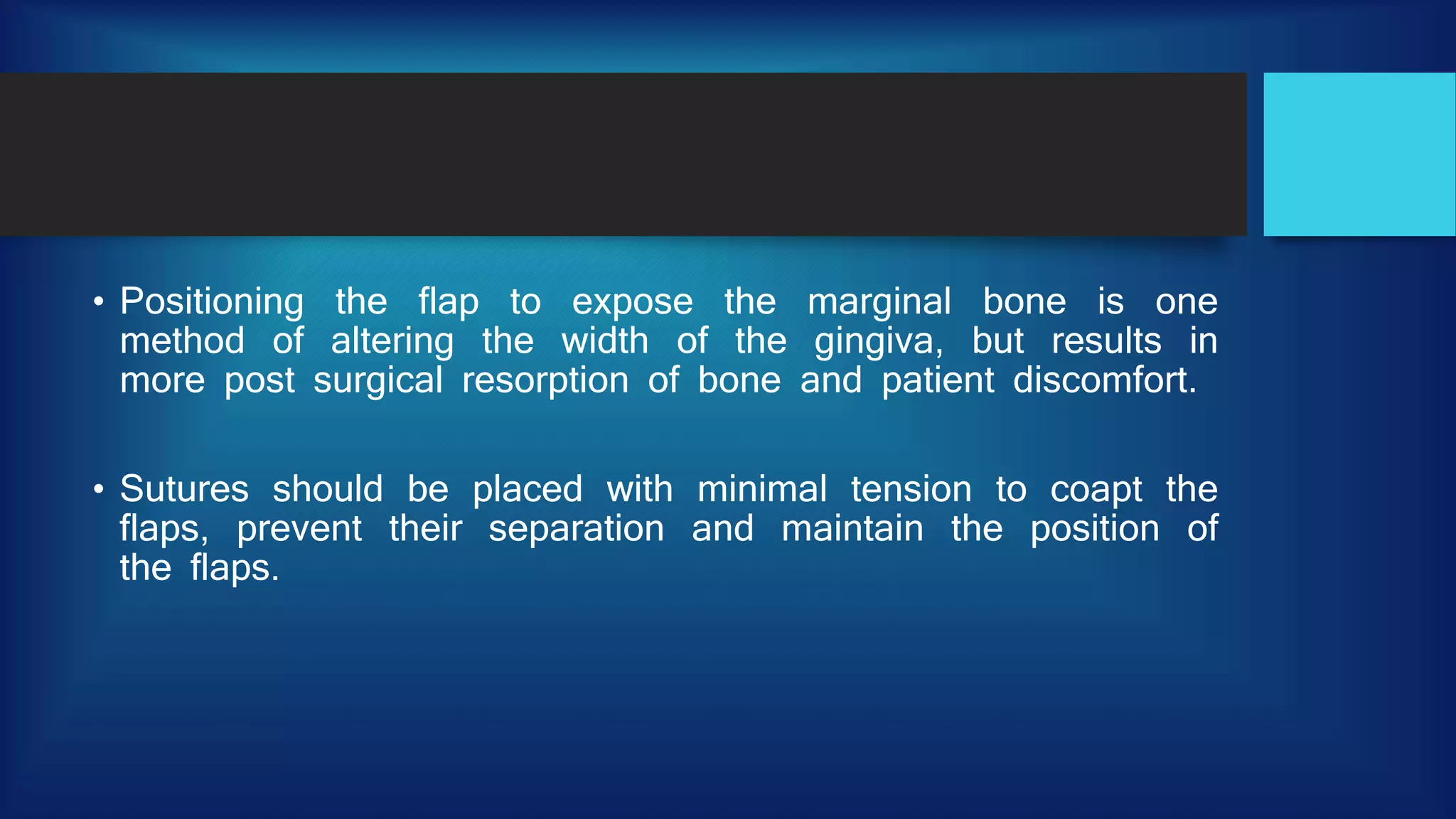 • Positioning the flap to expose the marginal bone is one method of altering the width of the gingiva, but results in more post surgical resorption of bone and patient discomfort.

• Sutures should be placed with minimal tension to coapt the flaps, prevent their separation and maintain the position of the flaps.